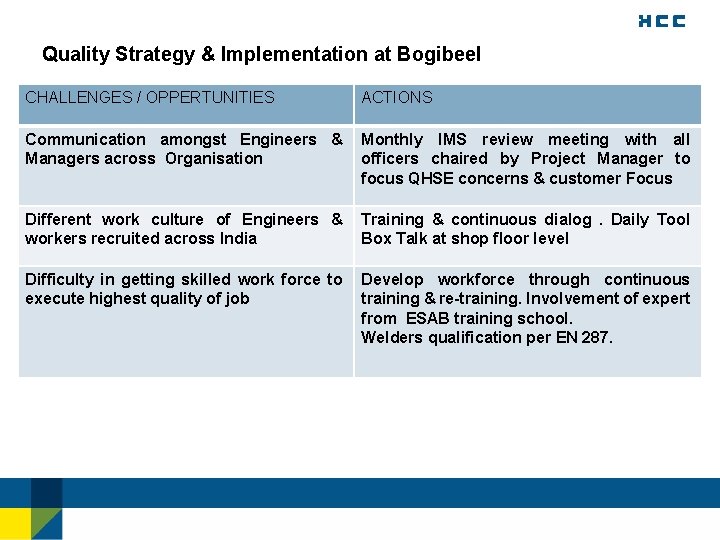 HCC

Quality Strategy & Implementation at Bogibeel

| CHALLENGES / OPPERTUNITIES | ACTIONS |
|---|---|
| Communication amongst Engineers & Managers across Organisation | Monthly IMS review meeting with all officers chaired by Project Manager to focus QHSE concerns & customer Focus |
| Different work culture of Engineers & workers recruited across India | Training & continuous dialog . Daily Tool Box Talk at shop floor level |
| Difficulty in getting skilled work force to execute highest quality of job | Develop workforce through continuous training & re-training. Involvement of expert from ESAB training school. Welders qualification per EN 287. |